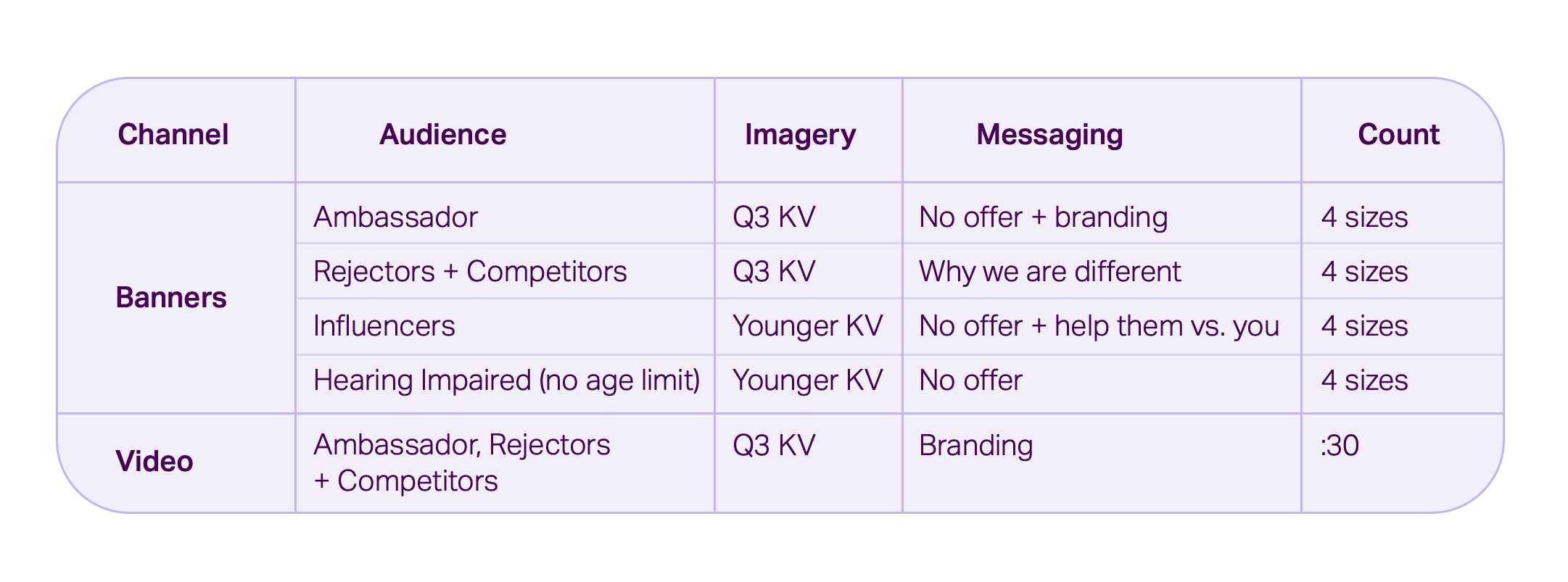 | Channel | Audience | Imagery | Messaging | Count |
|---|---|---|---|---|
| Banners | Ambassador | Q3 KV | No offer + branding | 4 sizes |
| | Rejectors + Competitors | Q3 KV | Why we are different | 4 sizes |
| | Influencers | Younger KV | No offer + help them vs. you | 4 sizes |
| | Hearing Impaired (no age limit) | Younger KV | No offer | 4 sizes |
| Video | Ambassador, Rejectors + Competitors | Q3 KV | Branding | :30 |